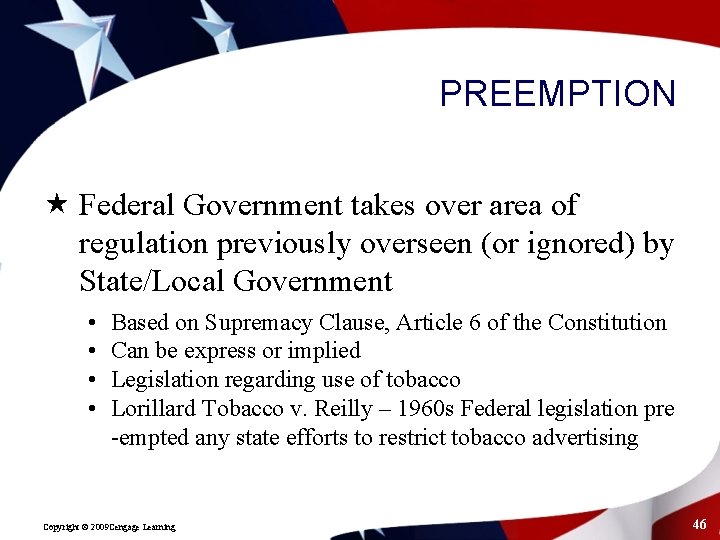 PREEMPTION

★ Federal Government takes over area of regulation previously overseen (or ignored) by State/Local Government

• Based on Supremacy Clause, Article 6 of the Constitution
• Can be express or implied
• Legislation regarding use of tobacco
• Lorillard Tobacco v. Reilly – 1960s Federal legislation pre -empted any state efforts to restrict tobacco advertising

Copyright © 2009Cengage Learning

46